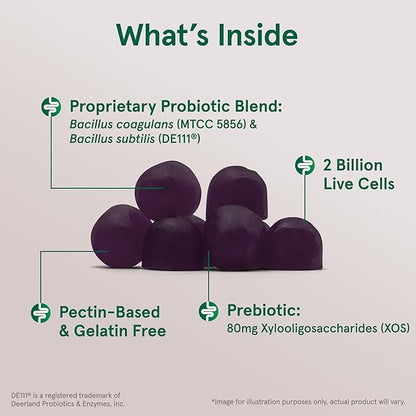 What's Inside

Proprietary Probiotic Blend:
Bacillus coagulans (MTCC 5856) & Bacillus subtilis (DE111®)

2 Billion Live Cells

Pectin-Based & Gelatin Free

Prebiotic:
80mg Xylooligosaccharides (XOS)

DE111® is a registered trademark of Deerland Probiotics & Enzymes, Inc.

*Image for illustration purposes only, actual product will vary.